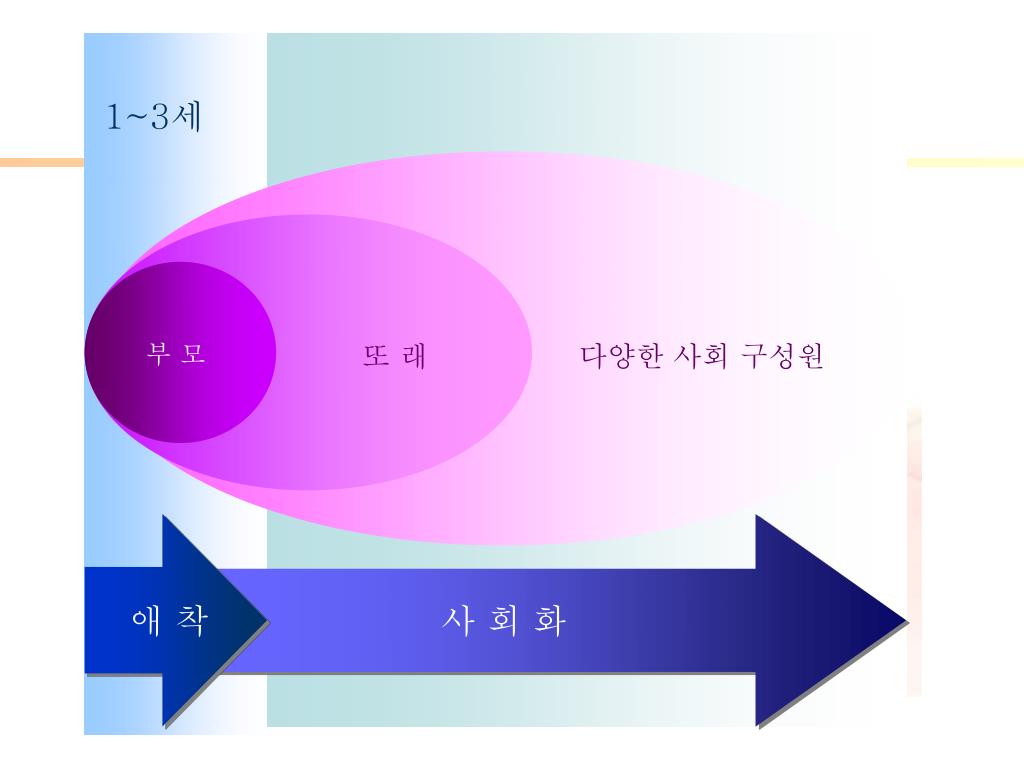 1~3세

부 모

또 래

다양한 사회 구성원

애 착

사 회 화